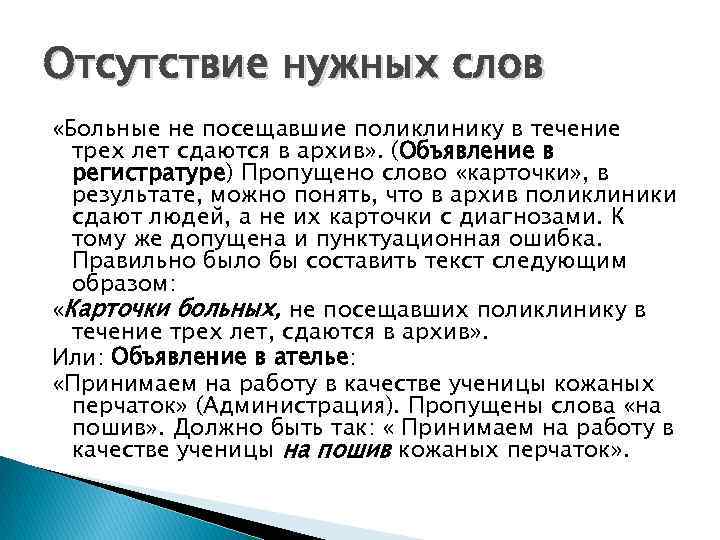 Отсутствие нужных слов

«Больные не посещавшие поликлинику в течение трех лет сдаются в архив». (Объявление в регистратуре) Пропущено слово «карточки», в результате, можно понять, что в архив поликлиники сдают людей, а не их карточки с диагнозами. К тому же допущена и пунктуационная ошибка. Правильно было бы составить текст следующим образом:

«Карточки больных, не посещавших поликлинику в течение трех лет, сдаются в архив».

Или: Объявление в ателье:

«Принимаем на работу в качестве ученицы кожаных перчаток» (Администрация). Пропущены слова «на пошив». Должно быть так: « Принимаем на работу в качестве ученицы на пошив кожаных перчаток».